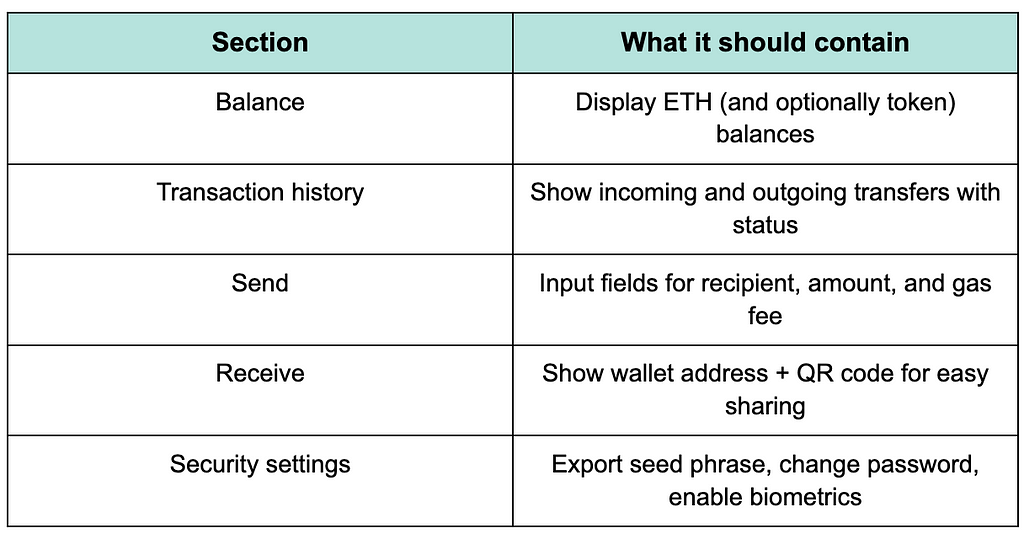 | Section | What it should contain |
|---|---|
| Balance | Display ETH (and optionally token) balances |
| Transaction history | Show incoming and outgoing transfers with status |
| Send | Input fields for recipient, amount, and gas fee |
| Receive | Show wallet address + QR code for easy sharing |
| Security settings | Export seed phrase, change password, enable biometrics |